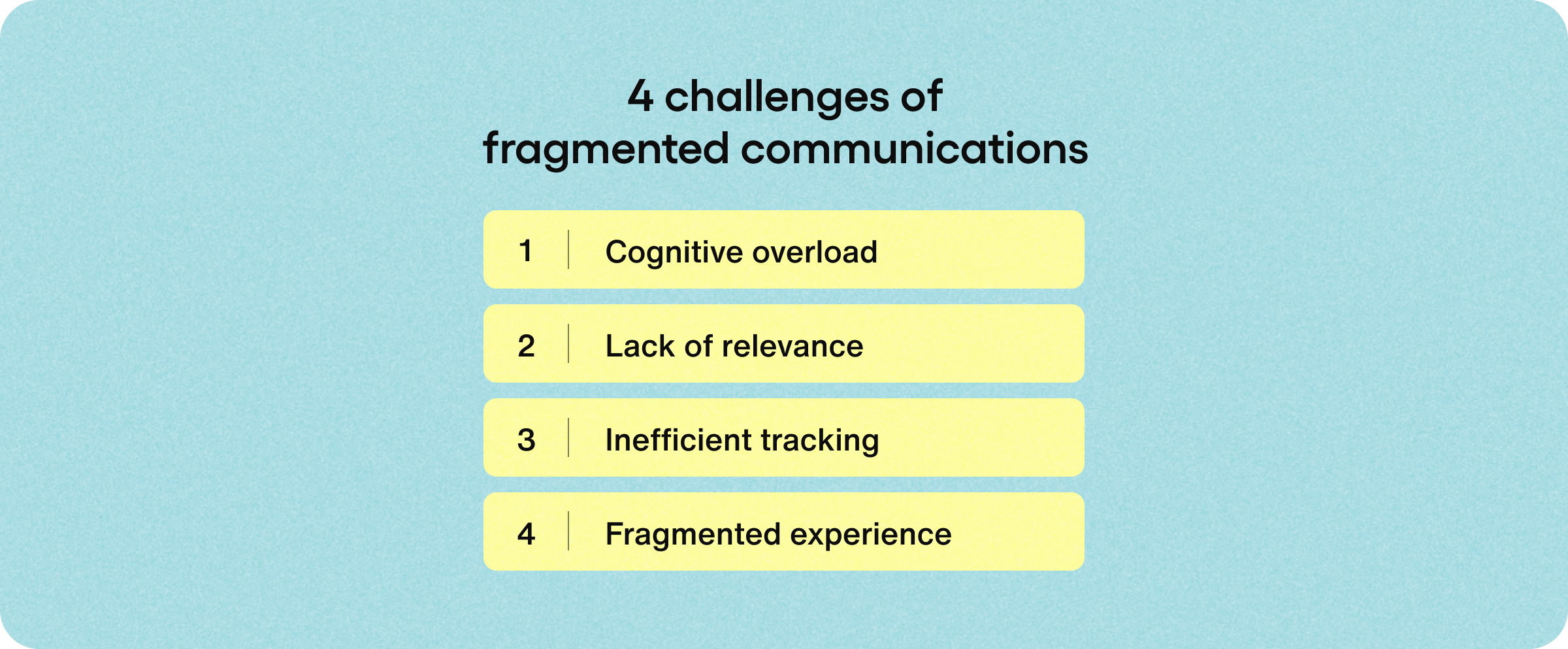 4 challenges of
fragmented communications

1 Cognitive overload

2 Lack of relevance

3 Inefficient tracking

4 Fragmented experience